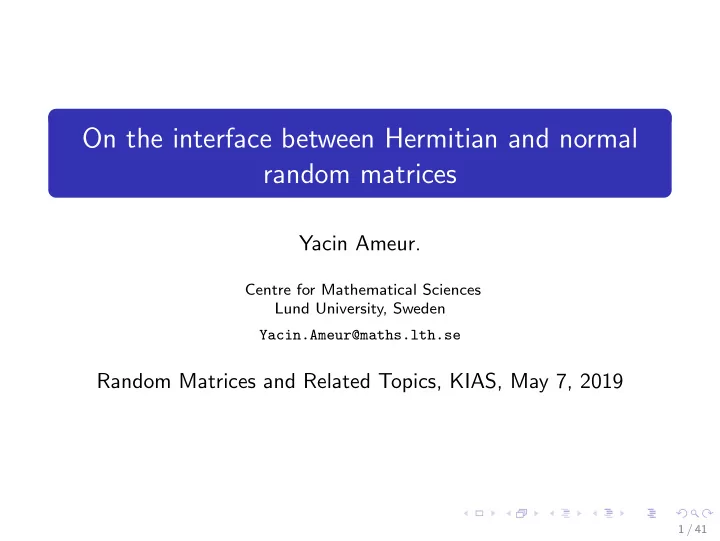 On the interface between Hermitian and normal random matrices

Yacin Ameur.

Centre for Mathematical Sciences
Lund University, Sweden

Yacin.Ameur@maths.lth.se

Random Matrices and Related Topics, KIAS, May 7, 2019

1 / 41